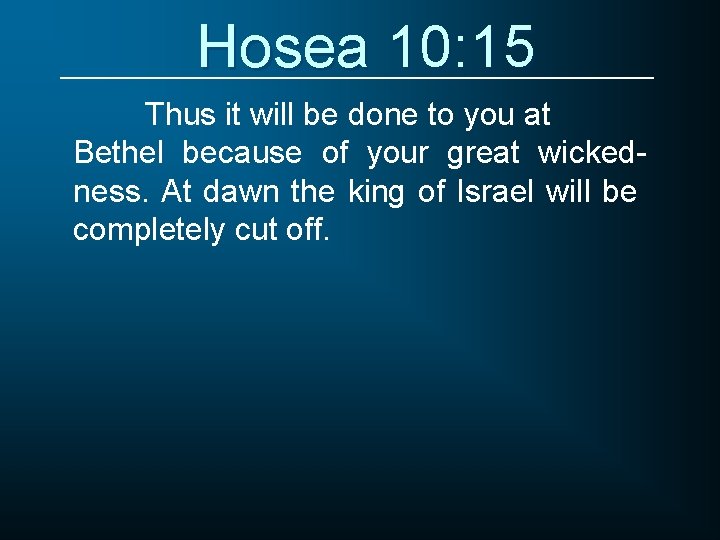 Hosea 10:15

Thus it will be done to you at Bethel because of your great wickedness. At dawn the king of Israel will be completely cut off.